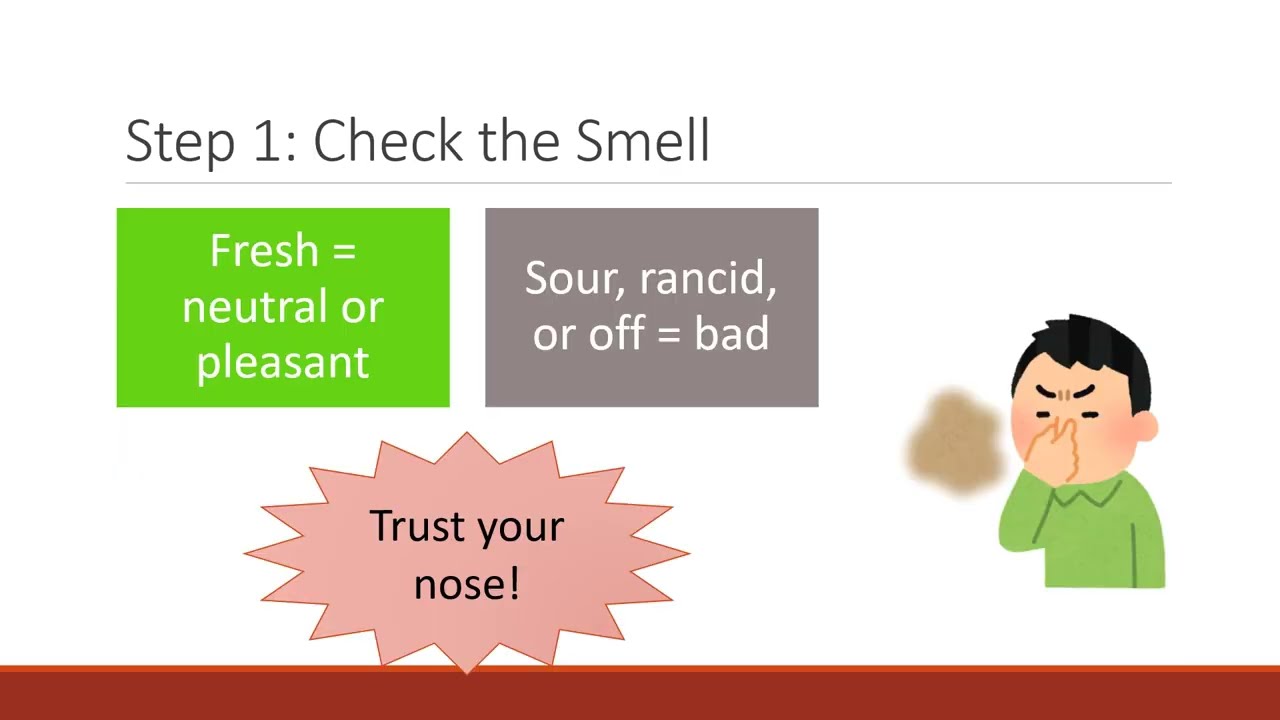 Step 1: Check the Smell

Fresh = neutral or pleasant

Sour, rancid, or off = bad

Trust your nose!